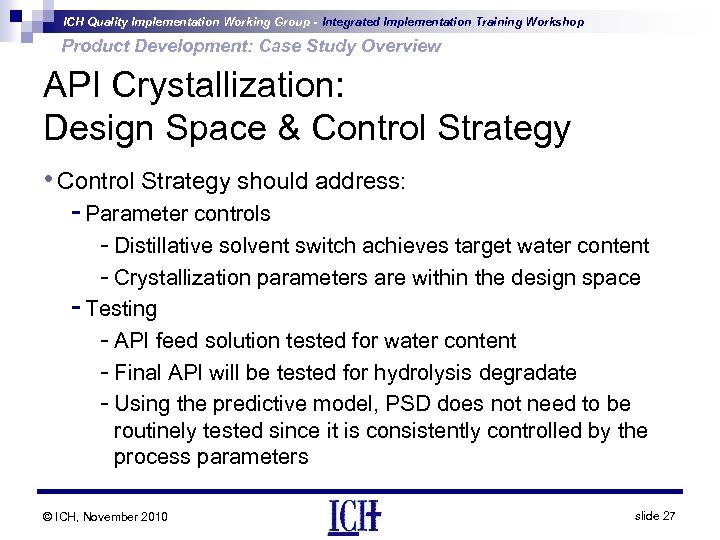 ICH Quality Implementation Working Group - Integrated Implementation Training Workshop
Product Development: Case Study Overview

API Crystallization:
Design Space & Control Strategy

• Control Strategy should address:
- Parameter controls
- Distillative solvent switch achieves target water content
- Crystallization parameters are within the design space
- Testing
- API feed solution tested for water content
- Final API will be tested for hydrolysis degradate
- Using the predictive model, PSD does not need to be routinely tested since it is consistently controlled by the process parameters

© ICH, November 2010

ICH

slide 27